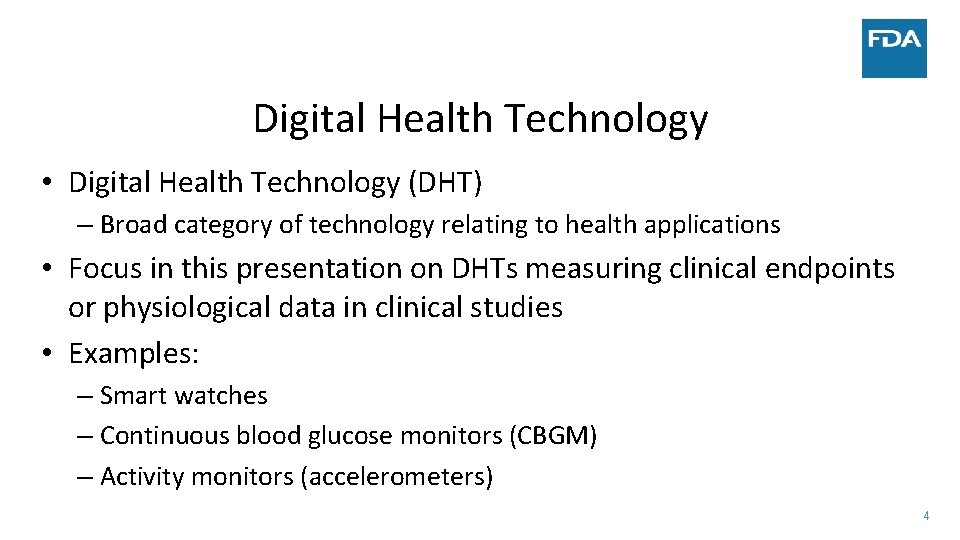 FDA

Digital Health Technology

• Digital Health Technology (DHT)
– Broad category of technology relating to health applications
• Focus in this presentation on DHTs measuring clinical endpoints or physiological data in clinical studies
• Examples:
– Smart watches
– Continuous blood glucose monitors (CBGM)
– Activity monitors (accelerometers)

4